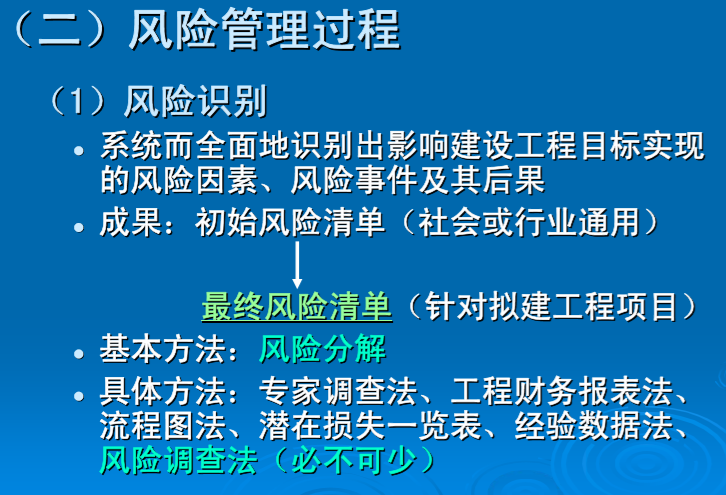 （二）风险管理过程

（1）风险识别

• 系统而全面地识别出影响建设工程目标实现的风险因素、风险事件及其后果

• 成果：初始风险清单（社会或行业通用）

最终风险清单（针对拟建工程项目）

• 基本方法：风险分解

• 具体方法：专家调查法、工程财务报表法、流程图法、潜在损失一览表、经验数据法、风险调查法（必不可少）